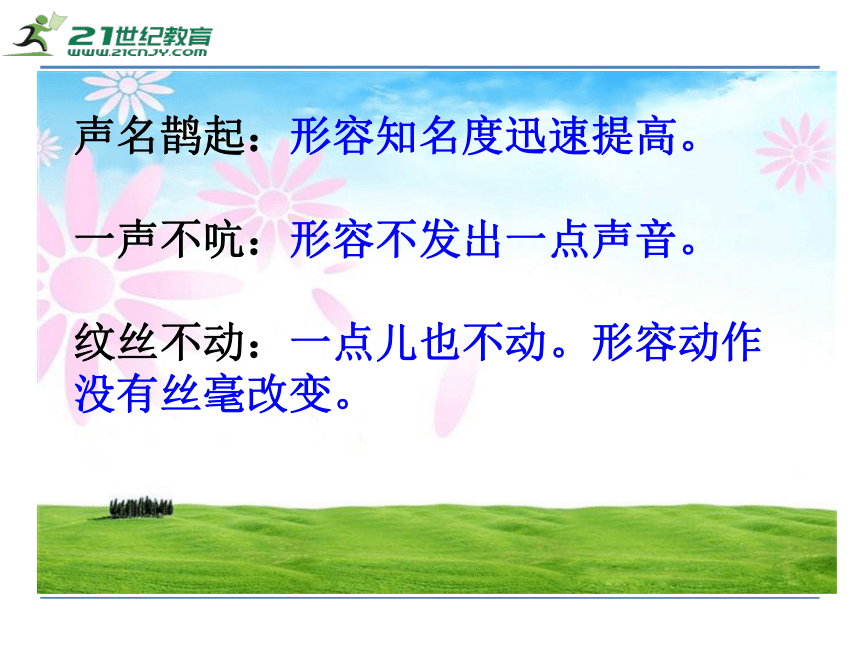 21世纪教育
www.21cnjy.com

声名鹊起：形容知名度迅速提高。

一声不吭：形容不发出一点声音。

纹丝不动：一点儿也不动。形容动作没有丝毫改变。